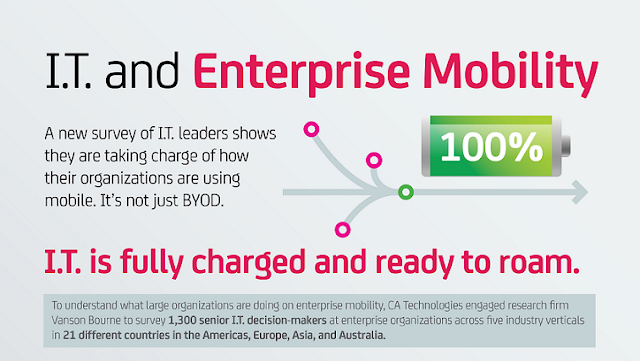 I.T. and Enterprise Mobility

A new survey of I.T. leaders shows they are taking charge of how their organizations are using mobile. It's not just BYOD.

100%

I.T. is fully charged and ready to roam.

To understand what large organizations are doing on enterprise mobility, CA Technologies engaged research firm Vanson Bourne to survey 1,300 senior I.T. decision-makers at enterprise organizations across five industry verticals in 21 different countries in the Americas, Europe, Asia, and Australia.